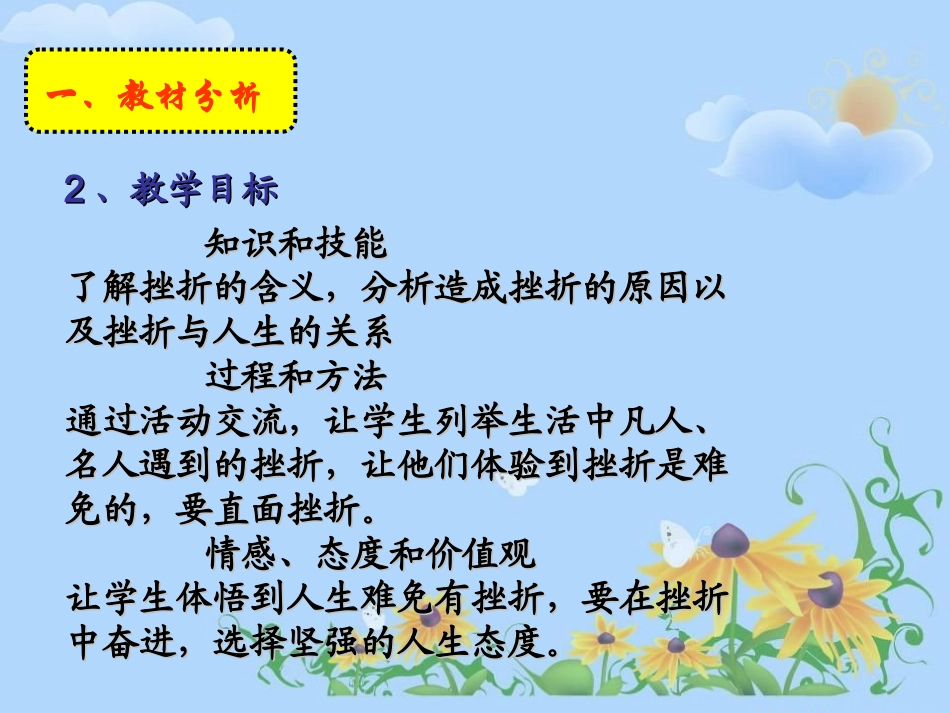 一、教材分析

2、教学目标

知识和技能

了解挫折的含义，分析造成挫折的原因以及挫折与人生的关系

过程和方法

通过活动交流，让学生列举生活中凡人、名人遇到的挫折，让他们体验到挫折是难免的，要直面挫折。

情感、态度和价值观

让学生体悟到人生难免有挫折，要在挫折中奋进，选择坚强的人生态度。